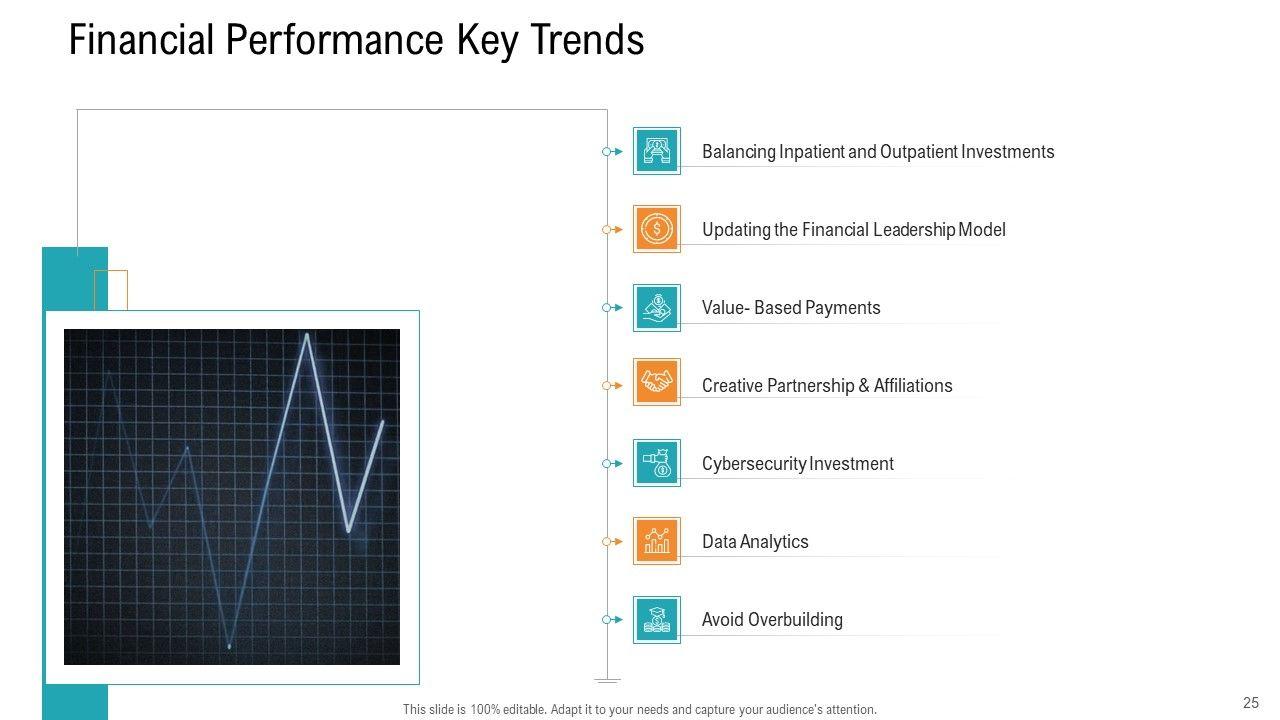 Financial Performance Key Trends

Balancing Inpatient and Outpatient Investments

Updating the Financial Leadership Model

Value- Based Payments

Creative Partnership & Affiliations

Cybersecurity Investment

Data Analytics

Avoid Overbuilding

This slide is 100% editable. Adapt it to your needs and capture your audience's attention.

25